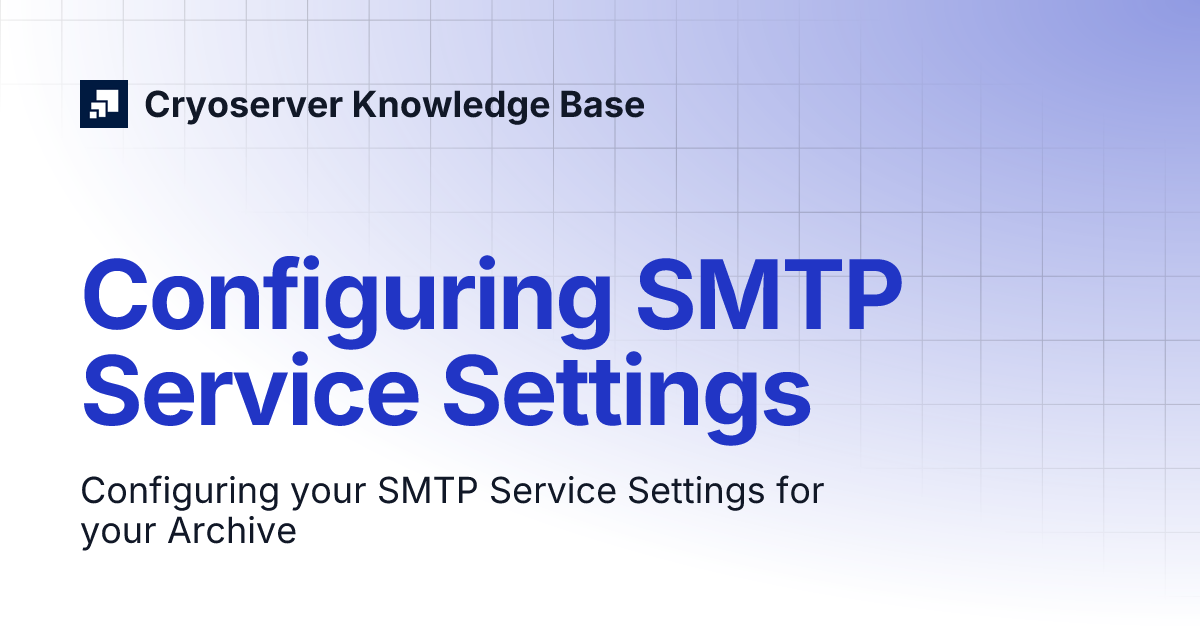 Cryoserver Knowledge Base

Configuring SMTP Service Settings

Configuring your SMTP Service Settings for your Archive